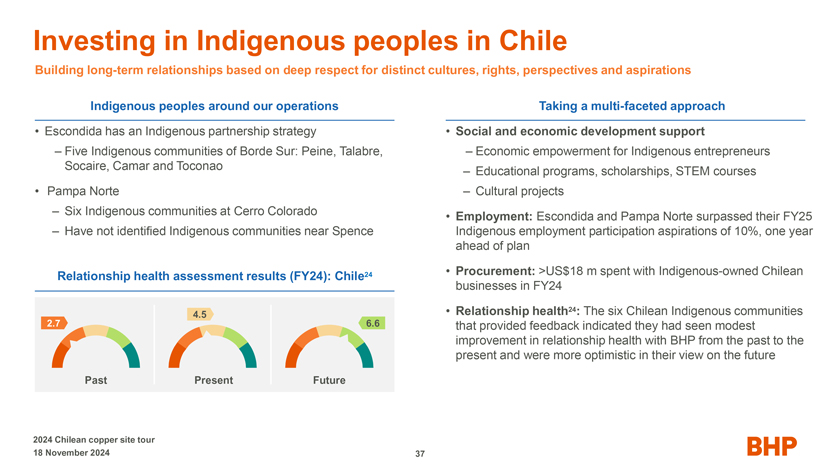 Investing in Indigenous peoples in Chile

Building long-term relationships based on deep respect for distinct cultures, rights, perspectives and aspirations

Indigenous peoples around our operations

• Escondida has an Indigenous partnership strategy
– Five Indigenous communities of Borde Sur: Peine, Talabre, Socaire, Camar and Toconao

• Pampa Norte
– Six Indigenous communities at Cerro Colorado
– Have not identified Indigenous communities near Spence

Relationship health assessment results (FY24): Chile$^{24}$

2.7
Past

4.5
Present

6.6
Future

Taking a multi-faceted approach

• Social and economic development support
– Economic empowerment for Indigenous entrepreneurs
– Educational programs, scholarships, STEM courses
– Cultural projects

• Employment: Escondida and Pampa Norte surpassed their FY25 Indigenous employment participation aspirations of 10%, one year ahead of plan

• Procurement: >US$18 m spent with Indigenous-owned Chilean businesses in FY24

• Relationship health$^{24}$: The six Chilean Indigenous communities that provided feedback indicated they had seen modest improvement in relationship health with BHP from the past to the present and were more optimistic in their view on the future

2024 Chilean copper site tour
18 November 2024

37

BHP